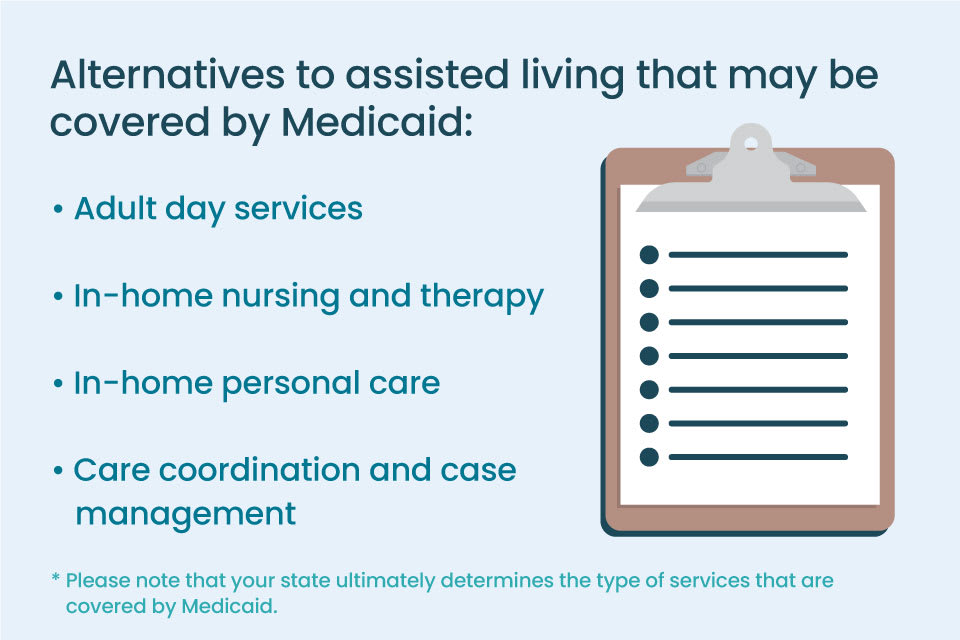 Alternatives to assisted living that may be covered by Medicaid:

• Adult day services

• In-home nursing and therapy

• In-home personal care

• Care coordination and case management

* Please note that your state ultimately determines the type of services that are covered by Medicaid.